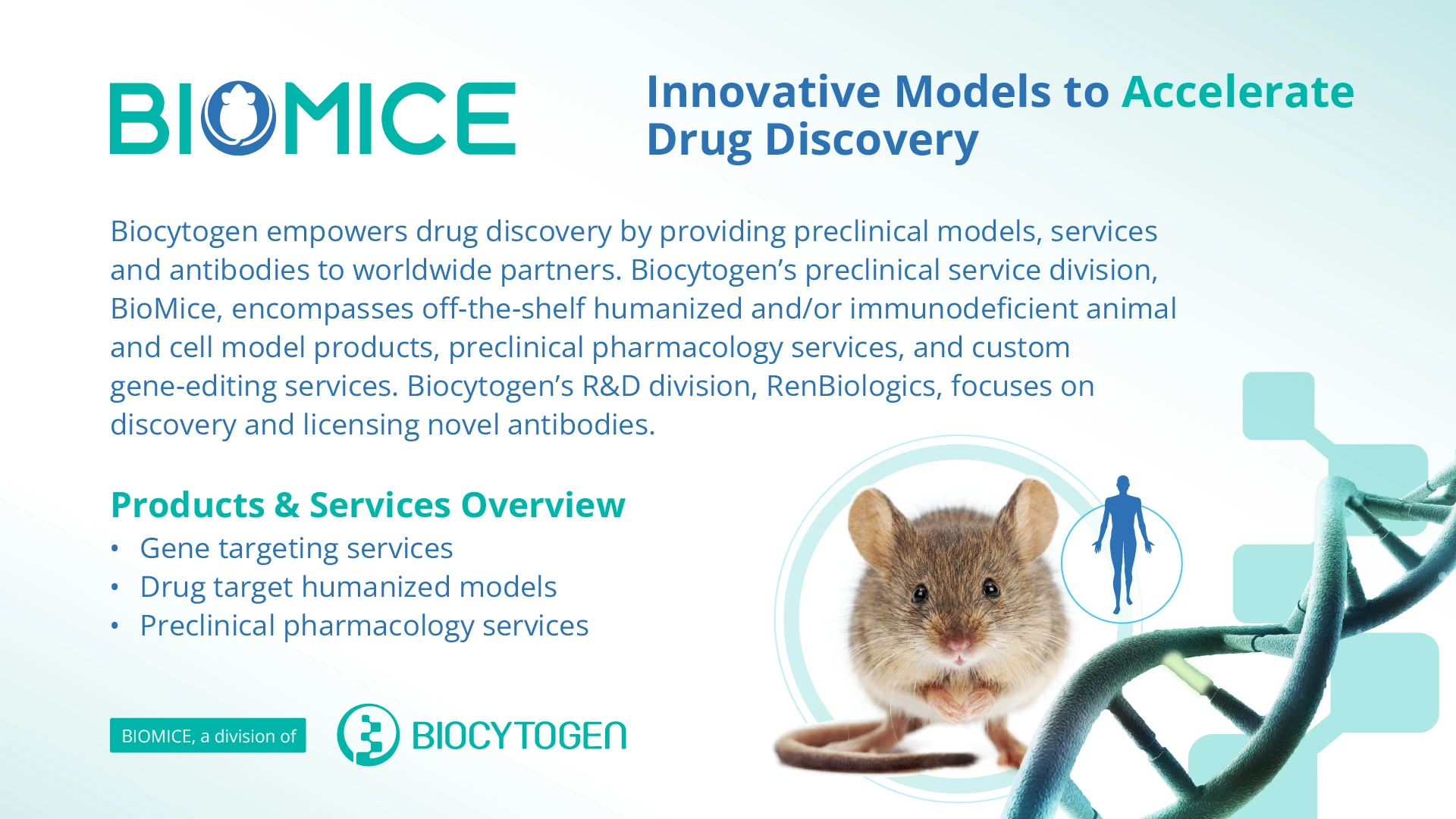 BIOMICE

Innovative Models to Accelerate Drug Discovery

Biocytogen empowers drug discovery by providing preclinical models, services and antibodies to worldwide partners. Biocytogen's preclinical service division, BioMice, encompasses off-the-shelf humanized and/or immunodeficient animal and cell model products, preclinical pharmacology services, and custom gene-editing services. Biocytogen's R&D division, RenBiologics, focuses on discovery and licensing novel antibodies.

Products & Services Overview
• Gene targeting services
• Drug target humanized models
• Preclinical pharmacology services

BIOMICE, a division of

BIOCYTOGEN